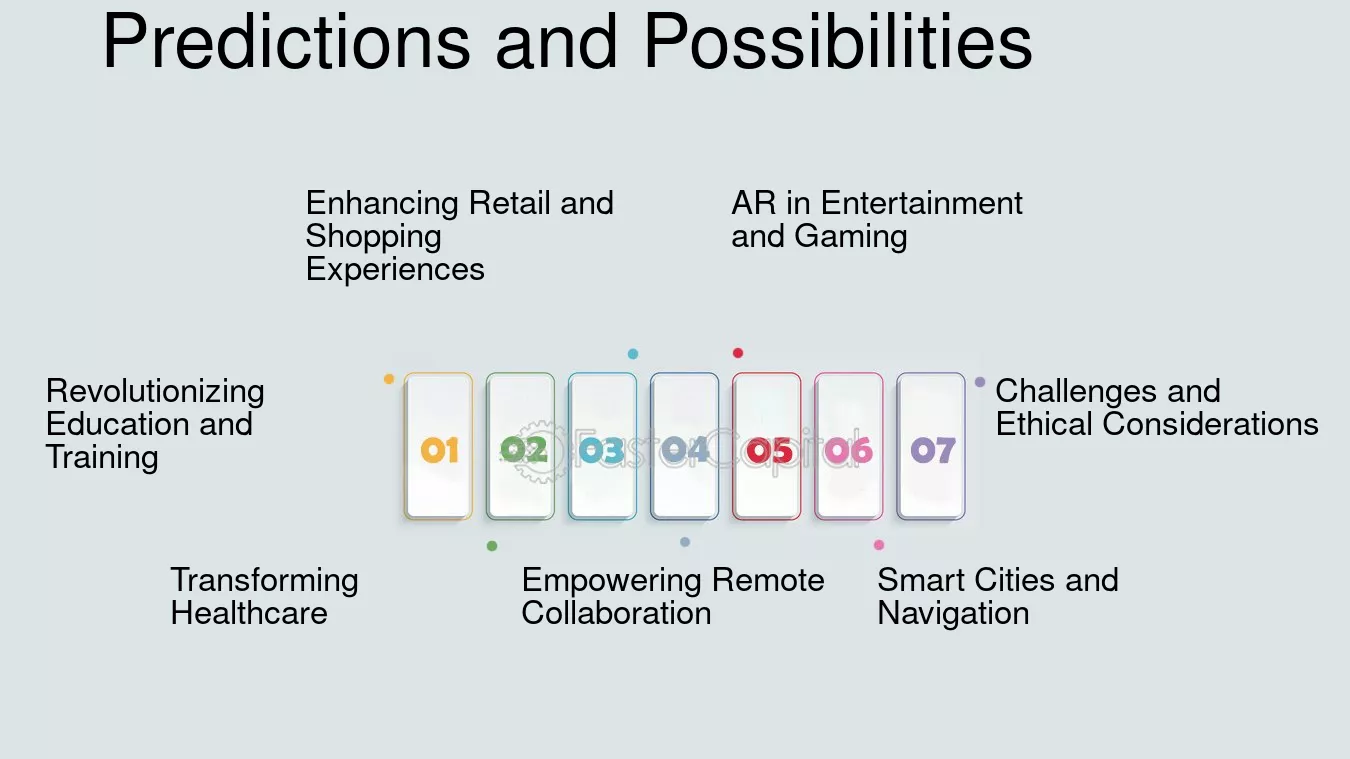 Predictions and Possibilities

Enhancing Retail and Shopping Experiences

AR in Entertainment and Gaming

Revolutionizing Education and Training

01

02

03

04

05

06

07

Challenges and Ethical Considerations

Transforming Healthcare

Empowering Remote Collaboration

Smart Cities and Navigation

FasterCapital